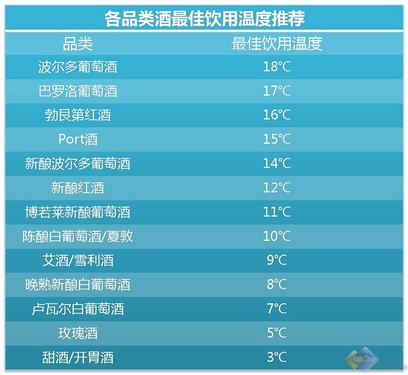 各品类酒最佳饮用温度推荐

| 品类 | 最佳饮用温度 |
|---|---|
| 波尔多葡萄酒 | 18℃ |
| 巴罗洛葡萄酒 | 17℃ |
| 勃艮第红酒 | 16℃ |
| Port酒 | 15℃ |
| 新酿波尔多葡萄酒 | 14℃ |
| 新酿红酒 | 12℃ |
| 博若莱新酿葡萄酒 | 11℃ |
| 陈酿白葡萄酒/夏敦 | 10℃ |
| 艾酒/雪利酒 | 9℃ |
| 晚熟新酿白葡萄酒 | 8℃ |
| 卢瓦尔白葡萄酒 | 7℃ |
| 玫瑰酒 | 5℃ |
| 甜酒/开胃酒 | 3℃ |

ea3w